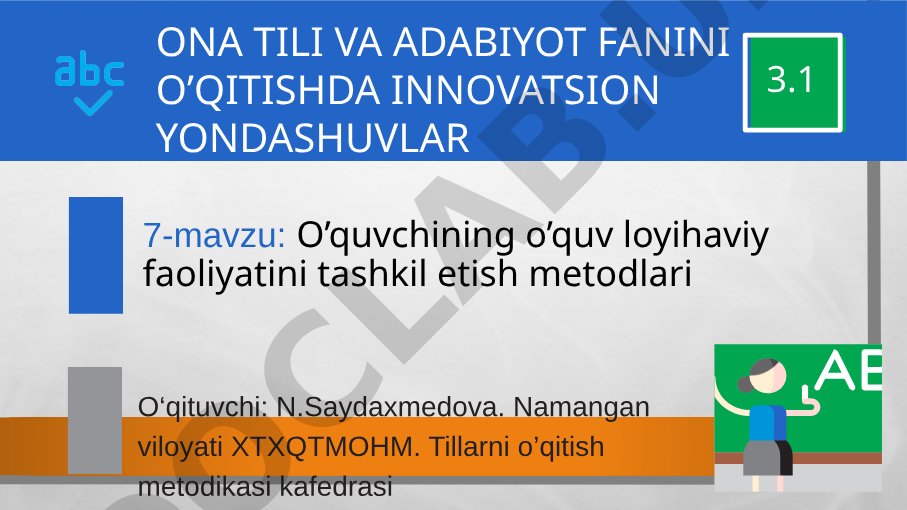 abc

ONA TILI VA ADABIYOT FANINI O’QITISHDA INNOVATSION YONDASHUVLAR

3.1

7-mavzu: O’quvchining o’quv loyihaviy faoliyatini tashkil etish metodlari

O‘qituvchi: N.Saydaxmedova. Namangan viloyati XTXQTMOHM. Tillarni o’qitish metodikasi kafedrasi

AB

DOCLAB.U